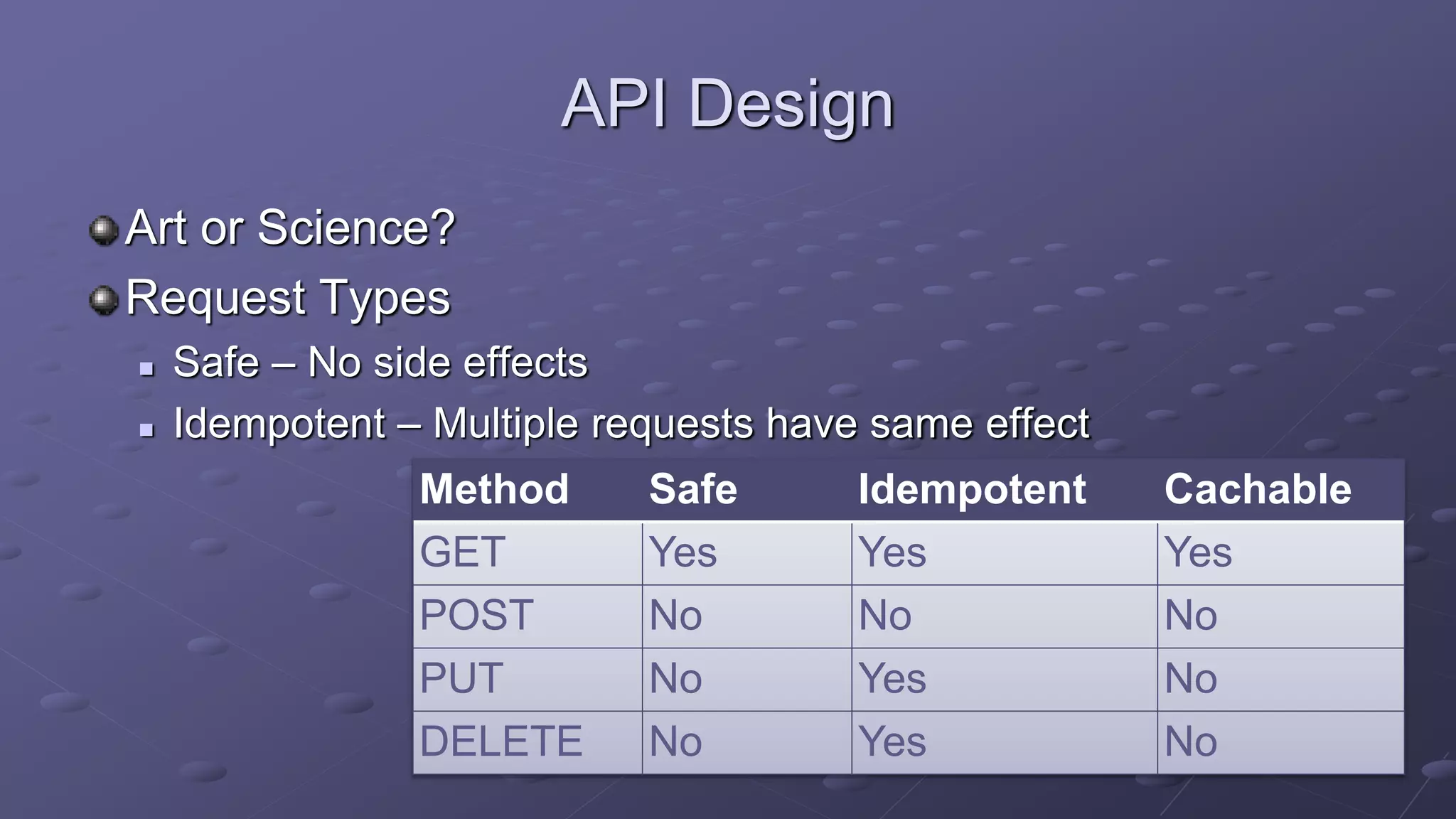 API Design

Art or Science?

Request Types

Safe – No side effects

Idempotent – Multiple requests have same effect

| Method | Safe | Idempotent | Cachable |
|---|---|---|---|
| GET | Yes | Yes | Yes |
| POST | No | No | No |
| PUT | No | Yes | No |
| DELETE | No | Yes | No |